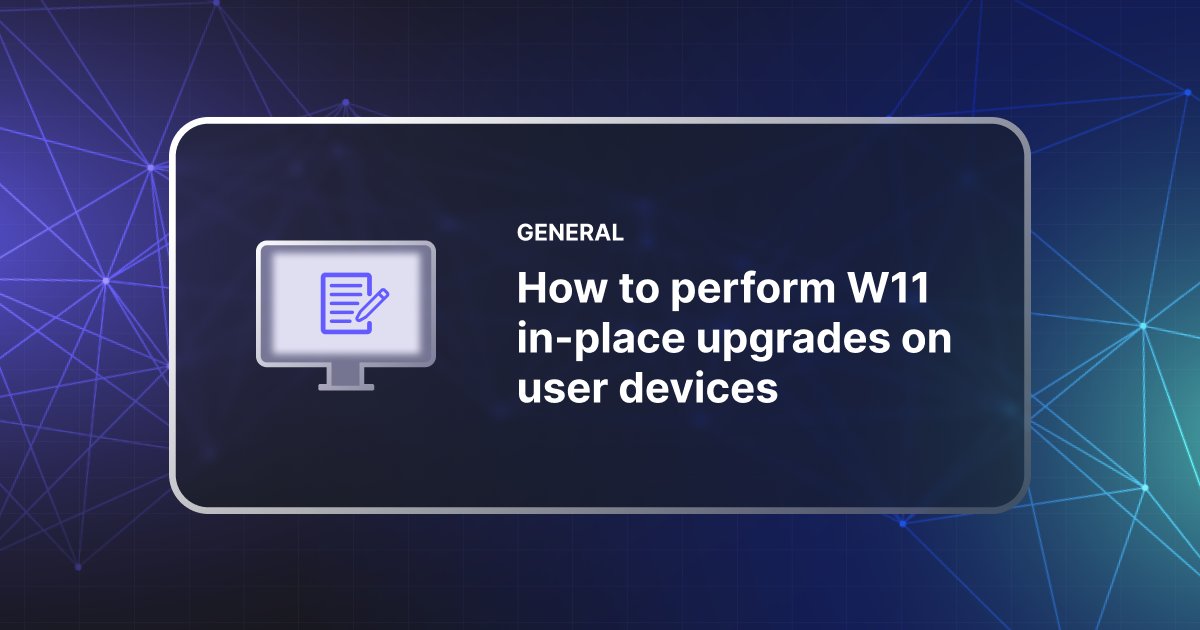 GENERAL

How to perform W11 in-place upgrades on user devices